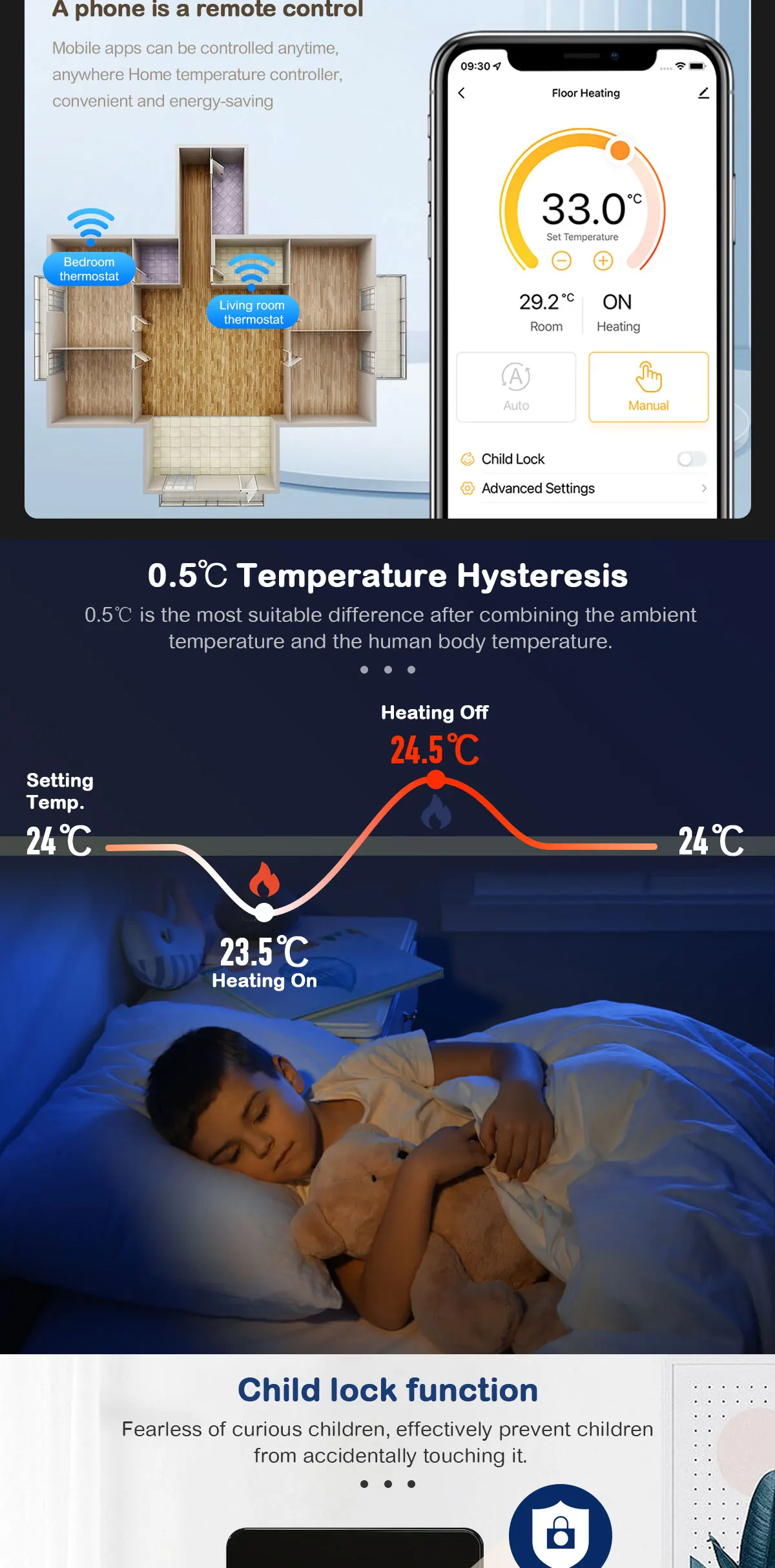 A phone is a remote control

Mobile apps can be controlled anytime, anywhere Home temperature controller, convenient and energy-saving

Bedroom thermostat

Living room thermostat

09:30

Floor Heating

33.0℃

Set Temperature

29.2℃
Room

ON
Heating

Auto

Manual

Child Lock

Advanced Settings

0.5℃ Temperature Hysteresis

0.5℃ is the most suitable difference after combining the ambient temperature and the human body temperature.

Heating Off

24.5℃

Setting Temp.

24℃

24℃

23.5℃

Heating On

Child lock function

Fearless of curious children, effectively prevent children from accidentally touching it.